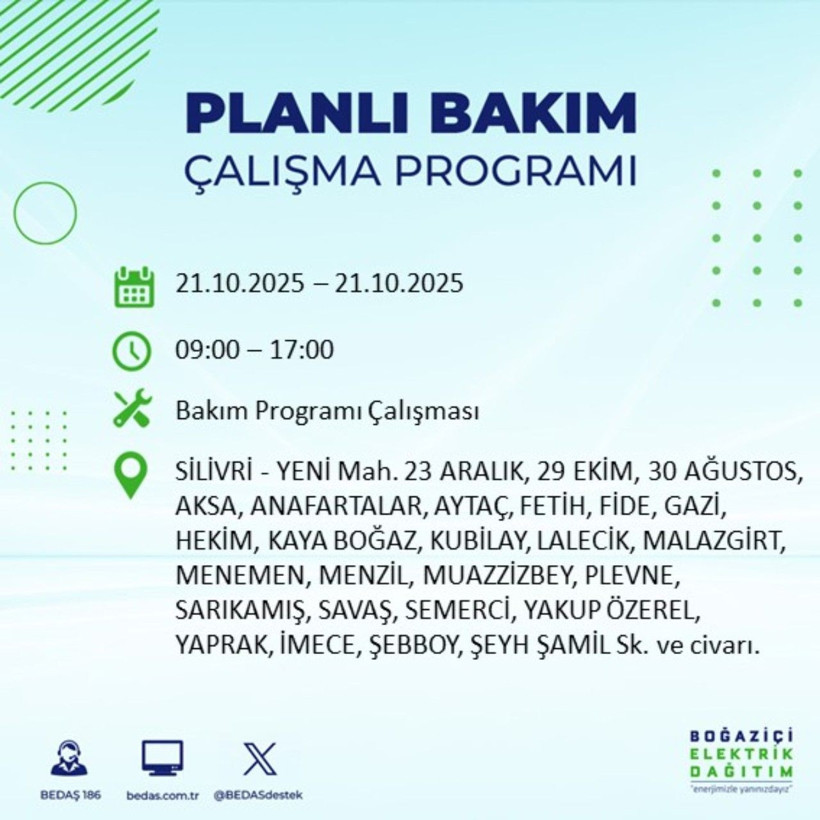 PLANLI BAKIM
ÇALIŞMA PROGRAMI

21.10.2025 – 21.10.2025

09:00 – 17:00

Bakım Programı Çalışması

SİLİVRİ - YENİ Mah. 23 ARALIK, 29 EKİM, 30 AĞUSTOS, AKSA, ANAFARTALAR, AYTAÇ, FETİH, FİDE, GAZİ, HEKİM, KAYA BOĞAZ, KUBİLAY, LALECİK, MALAZGİRT, MENEMEN, MENZİL, MUAZZİZBEY, PLEVNE, SARIKAMIŞ, SAVAŞ, SEMERCİ, YAKUP ÖZEREL, YAPRAK, İMECE, ŞEBBOY, ŞEYH ŞAMİL Sk. ve civarı.

BEDAŞ 186
bedas.com.tr
@BEDASdestek

BOĞAZİÇİ
ELEKTRİK
DAĞITIM
"enerjimizle yanınızdayız"